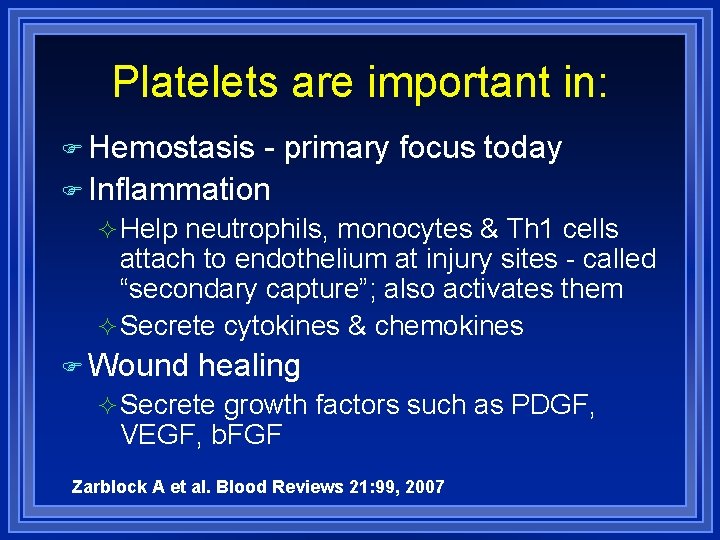 Platelets are important in:

Hemostasis - primary focus today

Inflammation

Help neutrophils, monocytes & Th1 cells attach to endothelium at injury sites - called “secondary capture”; also activates them

Secrete cytokines & chemokines

Wound healing

Secrete growth factors such as PDGF, VEGF, bFGF

Zarblock A et al. Blood Reviews 21:99, 2007